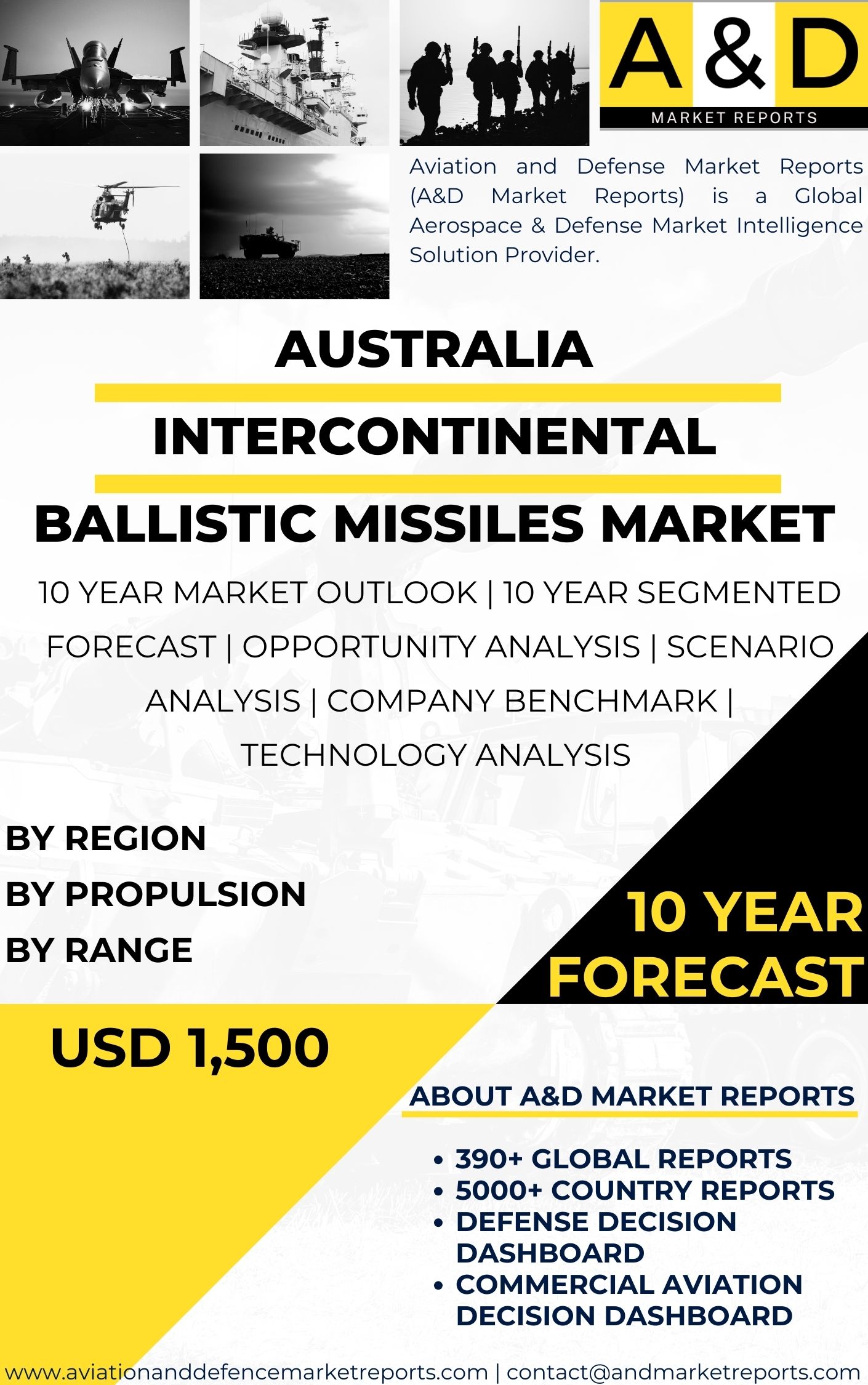 A & D
MARKET REPORTS

Aviation and Defense Market Reports (A&D Market Reports) is a Global Aerospace & Defense Market Intelligence Solution Provider.

AUSTRALIA
INTERCONTINENTAL
BALLISTIC MISSILES MARKET

10 YEAR MARKET OUTLOOK | 10 YEAR SEGMENTED FORECAST | OPPORTUNITY ANALYSIS | SCENARIO ANALYSIS | COMPANY BENCHMARK | TECHNOLOGY ANALYSIS

BY REGION
BY PROPULSION
BY RANGE

10 YEAR FORECAST

USD 1,500

ABOUT A&D MARKET REPORTS

• 390+ GLOBAL REPORTS
• 5000+ COUNTRY REPORTS
• DEFENSE DECISION DASHBOARD
• COMMERCIAL AVIATION DECISION DASHBOARD

www.aviationanddefencemarketreports.com | contact@andmarketreports.com